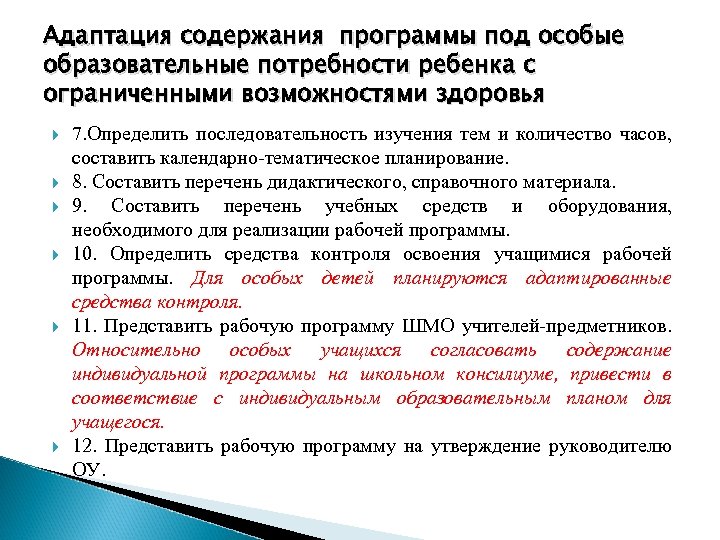 Адаптация содержания программы под особые образовательные потребности ребенка с ограниченными возможностями здоровья

7.Определить последовательность изучения тем и количество часов, составить календарно-тематическое планирование.

8. Составить перечень дидактического, справочного материала.

9. Составить перечень учебных средств и оборудования, необходимого для реализации рабочей программы.

10. Определить средства контроля освоения учащимися рабочей программы. Для особых детей планируются адаптированные средства контроля.

11. Представить рабочую программу ШМО учителей-предметников. Относительно особых учащихся согласовать содержание индивидуальной программы на школьном консилиуме, привести в соответствие с индивидуальным образовательным планом для учащегося.

12. Представить рабочую программу на утверждение руководителю ОУ.